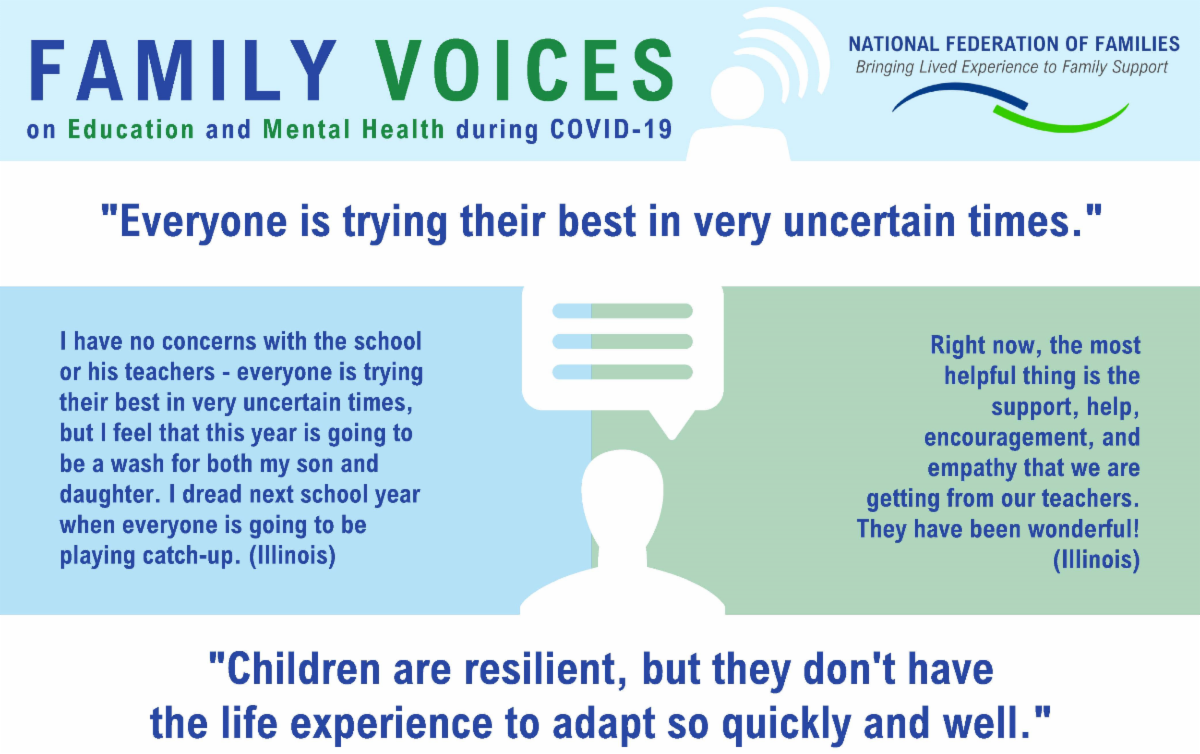 FAMILY VOICES
on Education and Mental Health during COVID-19

NATIONAL FEDERATION OF FAMILIES
Bringing Lived Experience to Family Support

"Everyone is trying their best in very uncertain times."

I have no concerns with the school or his teachers - everyone is trying their best in very uncertain times, but I feel that this year is going to be a wash for both my son and daughter. I dread next school year when everyone is going to be playing catch-up. (Illinois)

Right now, the most helpful thing is the support, help, encouragement, and empathy that we are getting from our teachers. They have been wonderful! (Illinois)

"Children are resilient, but they don't have the life experience to adapt so quickly and well."